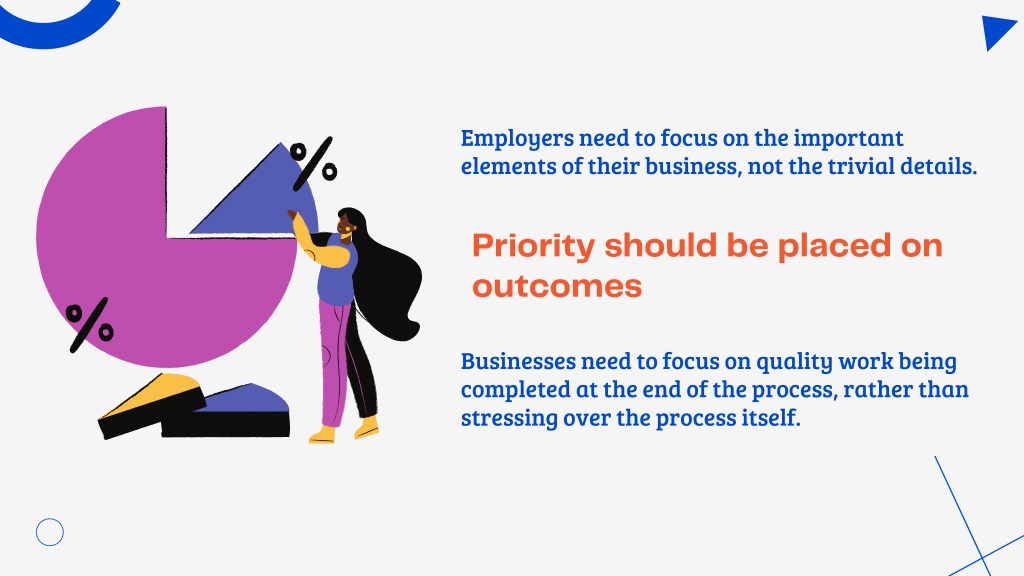 %

%

Employers need to focus on the important elements of their business, not the trivial details.

Priority should be placed on outcomes

Businesses need to focus on quality work being completed at the end of the process, rather than stressing over the process itself.